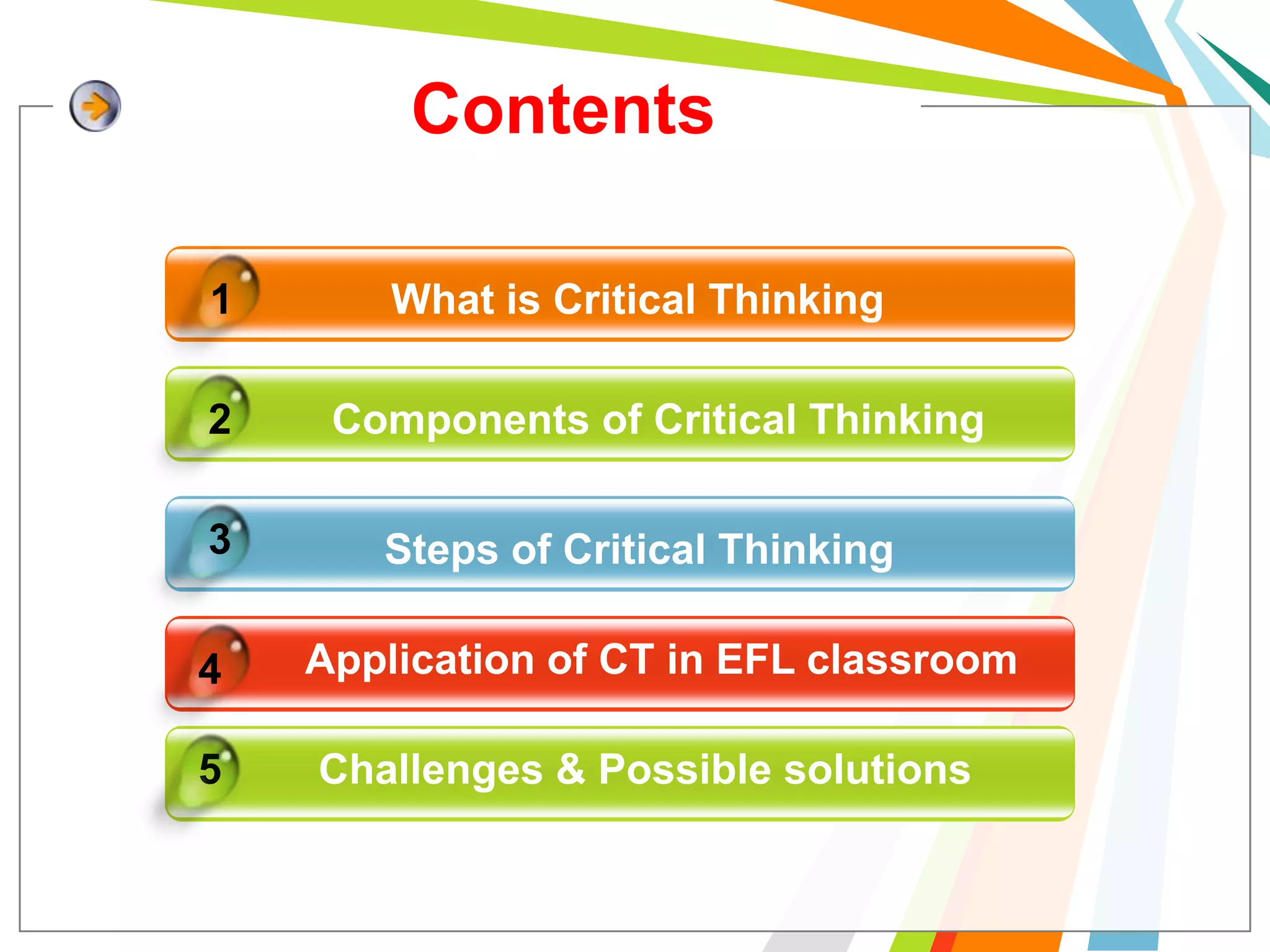 Contents

1 What is Critical Thinking

2 Components of Critical Thinking

3 Steps of Critical Thinking

4 Application of CT in EFL classroom

5 Challenges & Possible solutions